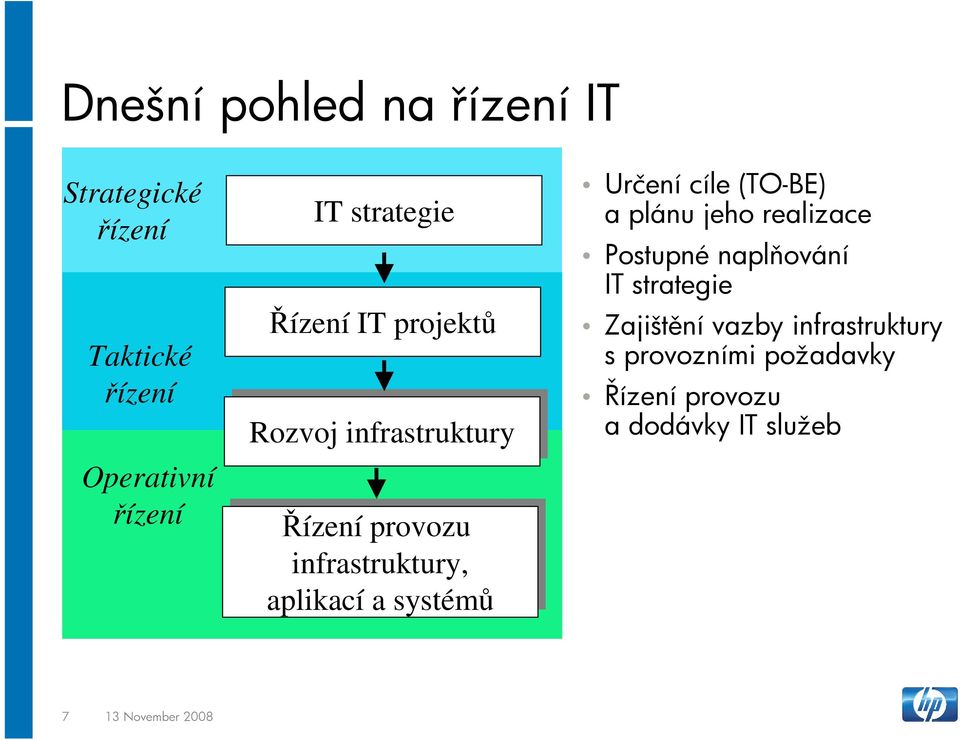 Dnešní pohled na řízení IT

Strategické řízení

Taktické řízení

Operativní řízení

IT strategie

Řízení IT projektů

Rozvoj infrastruktury

Řízení provozu infrastruktury, aplikací a systémů

• Určení cíle (TO-BE) a plánu jeho realizace
• Postupné naplňování IT strategie
• Zajištění vazby infrastruktury s provozními požadavky
• Řízení provozu a dodávky IT služeb

7 13 November 2008

hp